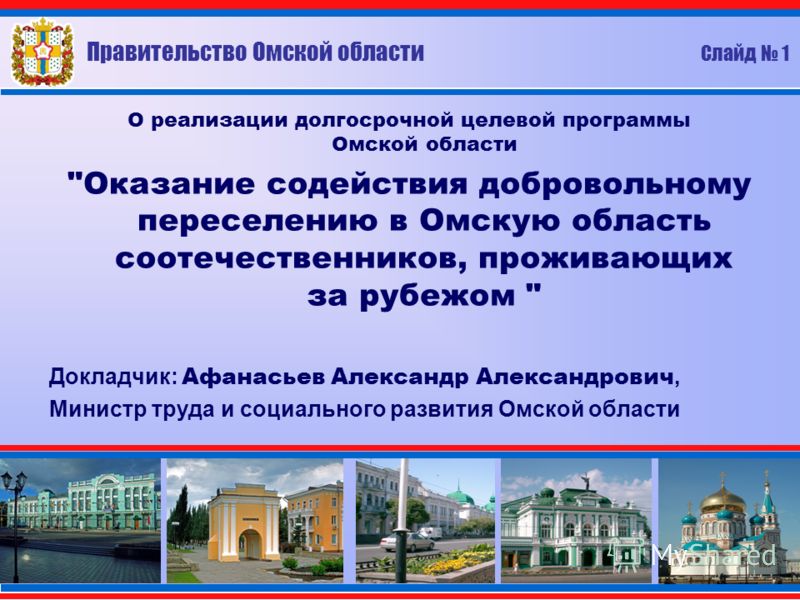 Правительство Омской области

Слайд № 1

О реализации долгосрочной целевой программы Омской области

"Оказание содействия добровольному переселению в Омскую область соотечественников, проживающих за рубежом "

Докладчик: Афанасьев Александр Александрович,
Министр труда и социального развития Омской области

MyShared